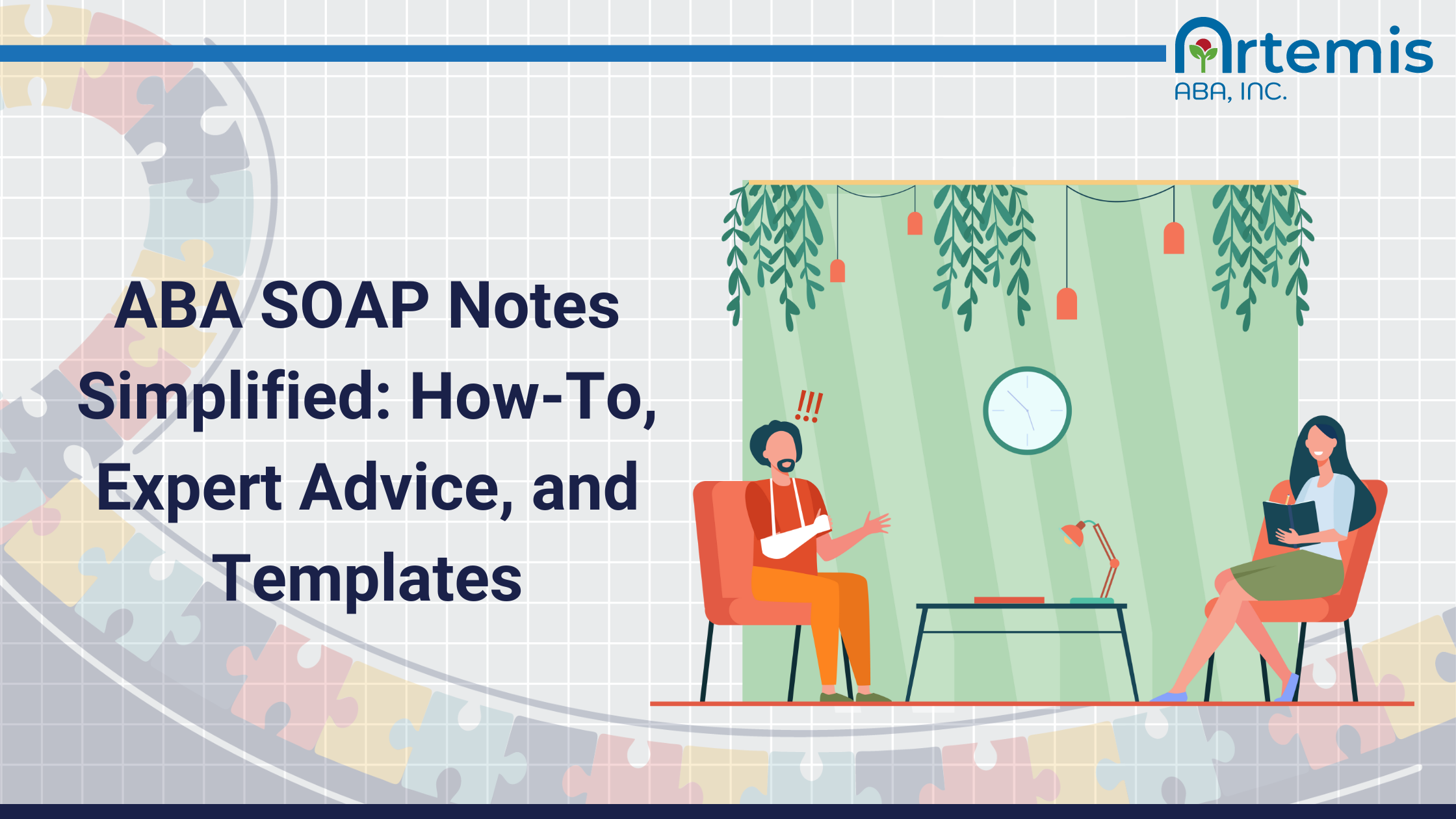 Artemis
ABA, INC.

ABA SOAP Notes Simplified: How-To, Expert Advice, and Templates

!!!